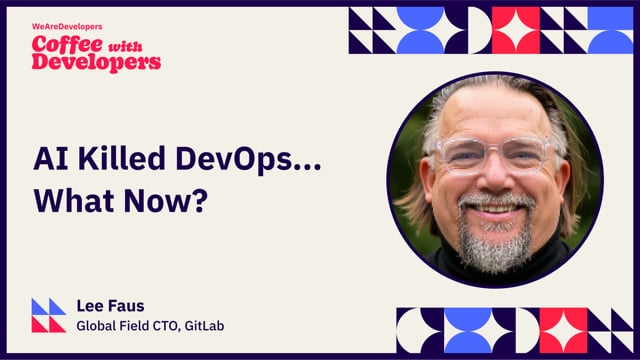 WeAreDevelopers
Coffee with Developers

AI Killed DevOps... What Now?

Lee Faus
Global Field CTO, GitLab